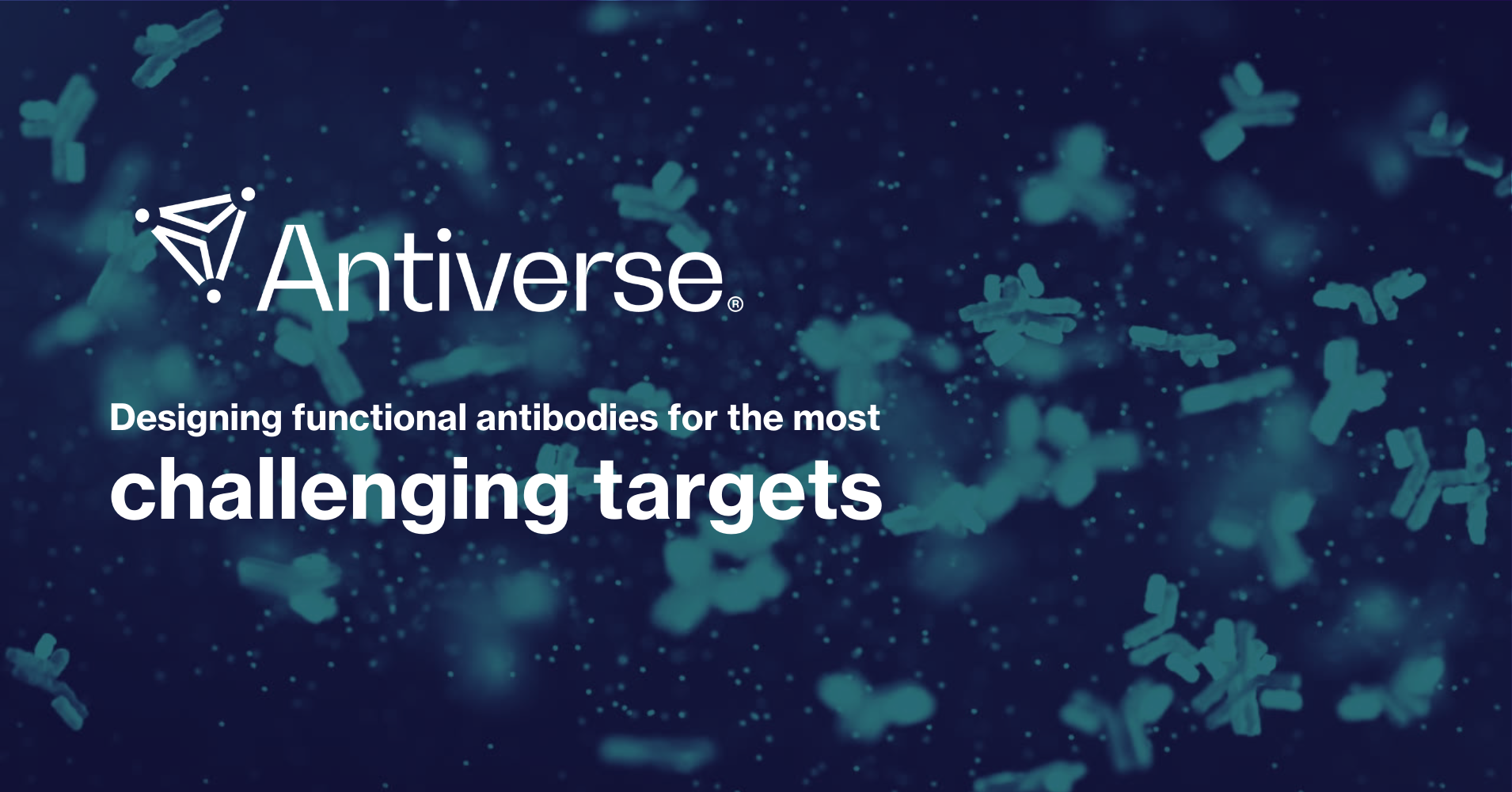 Antiverse®

Designing functional antibodies for the most
challenging targets